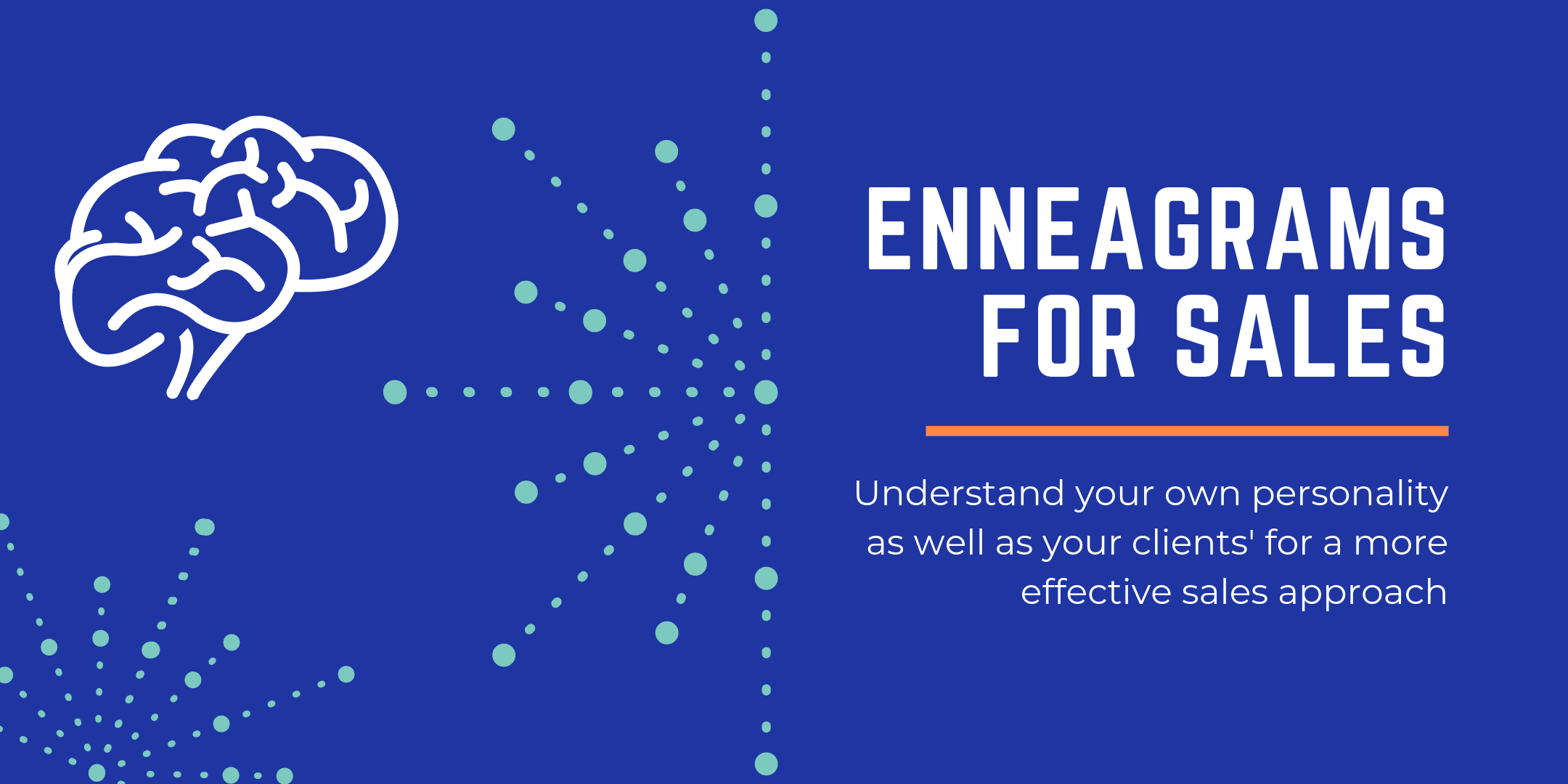 ENNEAGRAMS FOR SALES

Understand your own personality as well as your clients' for a more effective sales approach